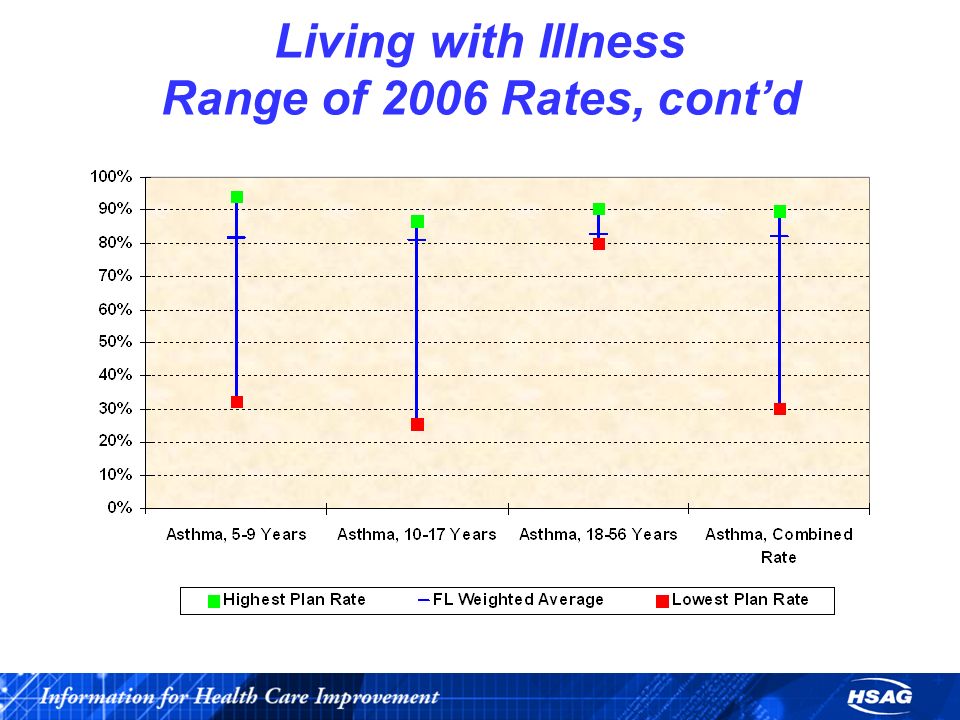 Living with Illness
Range of 2006 Rates, cont'd

100%
90%
80%
70%
60%
50%
40%
30%
20%
10%
0%

Asthma, 5-9 Years
Asthma, 10-17 Years
Asthma, 18-56 Years
Asthma, Combined Rate

Highest Plan Rate
FL Weighted Average
Lowest Plan Rate

Information for Health Care Improvement
HSAG